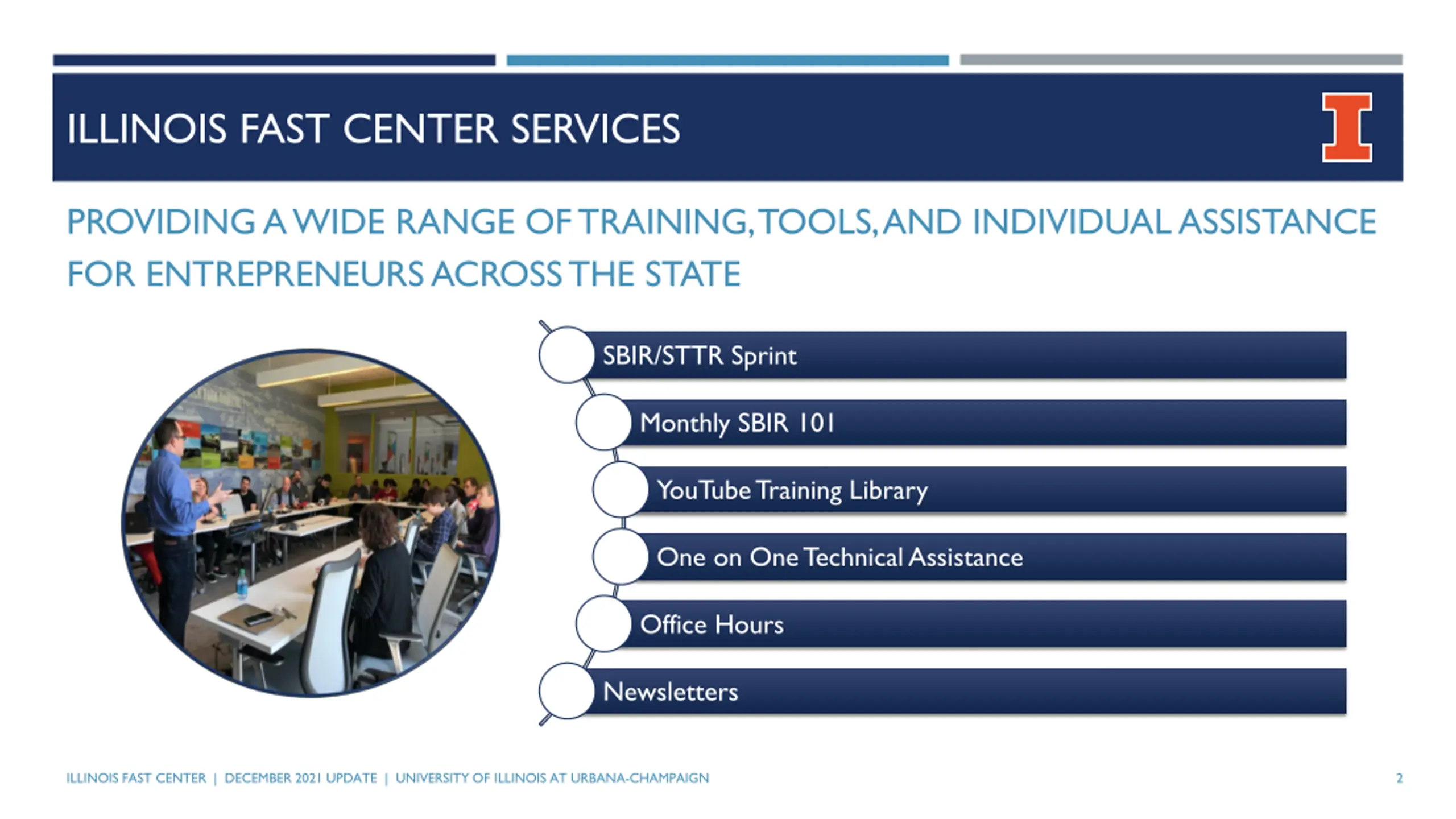 ILLINOIS FAST CENTER SERVICES

I

PROVIDING A WIDE RANGE OF TRAINING, TOOLS, AND INDIVIDUAL ASSISTANCE FOR ENTREPRENEURS ACROSS THE STATE

SBIR/STTR Sprint

Monthly SBIR 101

YouTube Training Library

One on One Technical Assistance

Office Hours

Newsletters

ILLINOIS FAST CENTER | DECEMBER 2021 UPDATE | UNIVERSITY OF ILLINOIS AT URBANA-CHAMPAIGN

2